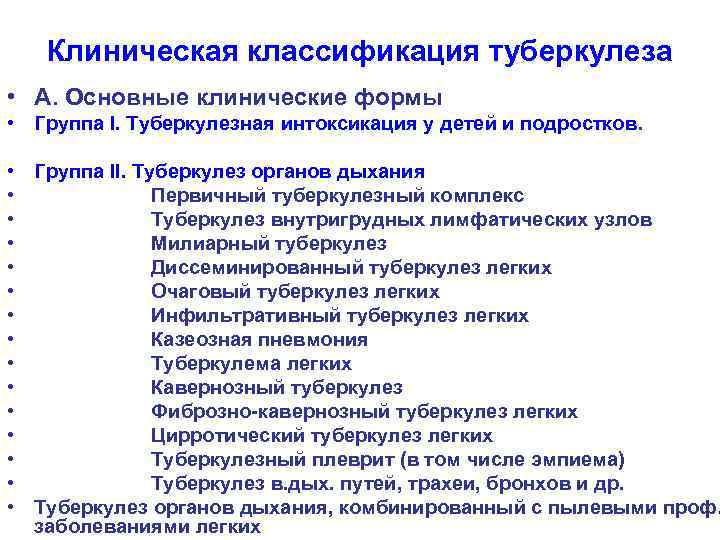 Клиническая классификация туберкулеза

• А. Основные клинические формы
• Группа I. Туберкулезная интоксикация у детей и подростков.

• Группа II. Туберкулез органов дыхания
• Первичный туберкулезный комплекс
• Туберкулез внутригрудных лимфатических узлов
• Милиарный туберкулез
• Диссеминированный туберкулез легких
• Очаговый туберкулез легких
• Инфильтративный туберкулез легких
• Казеозная пневмония
• Туберкулема легких
• Кавернозный туберкулез
• Фиброзно-кавернозный туберкулез легких
• Цирротический туберкулез легких
• Туберкулезный плеврит (в том числе эмпиема)
• Туберкулез в.дых. путей, трахеи, бронхов и др.
• Туберкулез органов дыхания, комбинированный с пылевыми проф. заболеваниями легких